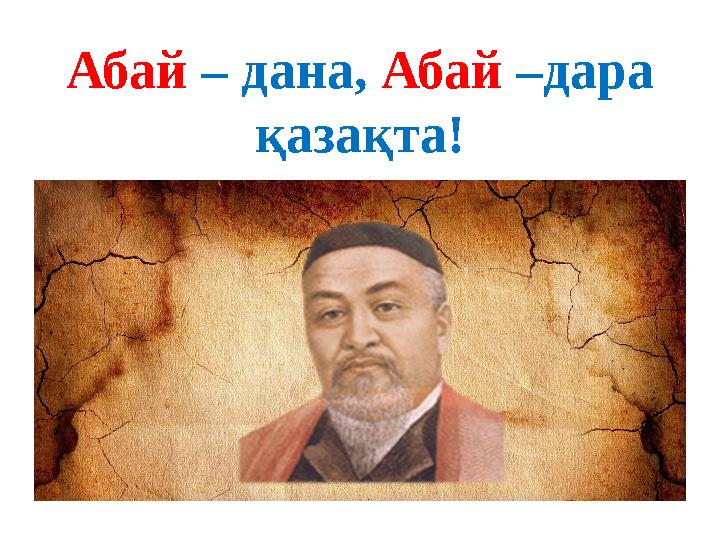 Абай – дана, Абай –дара қазақта!